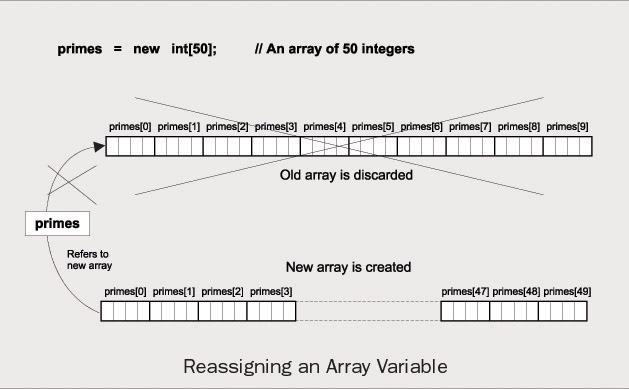 primes = new int[50]; // An array of 50 integers

primes[0] primes[1] primes[2] primes[3] primes[4] primes[5] primes[6] primes[7] primes[8] primes[9]

Old array is discarded

primes

Refers to new array

New array is created

primes[0] primes[1] primes[2] primes[3] primes[47] primes[48] primes[49]

Reassigning an Array Variable